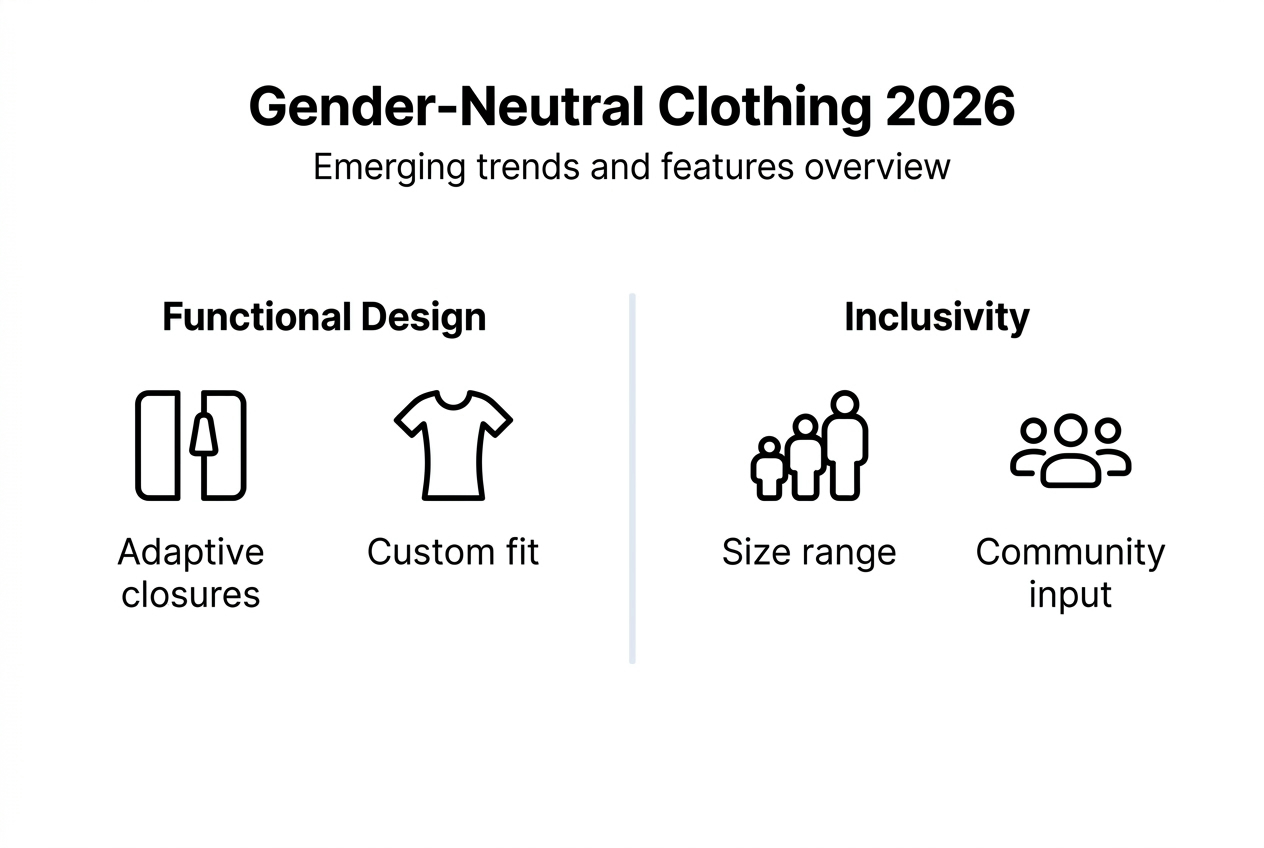 Gender-Neutral Clothing 2026

Emerging trends and features overview

Functional Design

Adaptive closures

Custom fit

Inclusivity

Size range

Community input